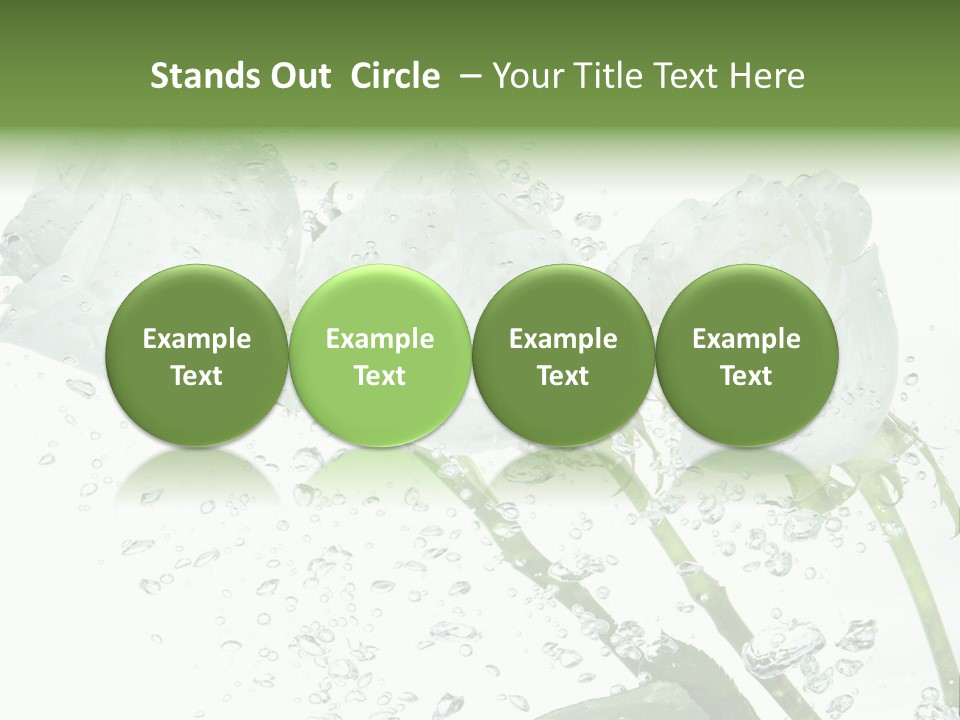 Stands Out Circle – Your Title Text Here

Example Text

Example Text

Example Text

Example Text